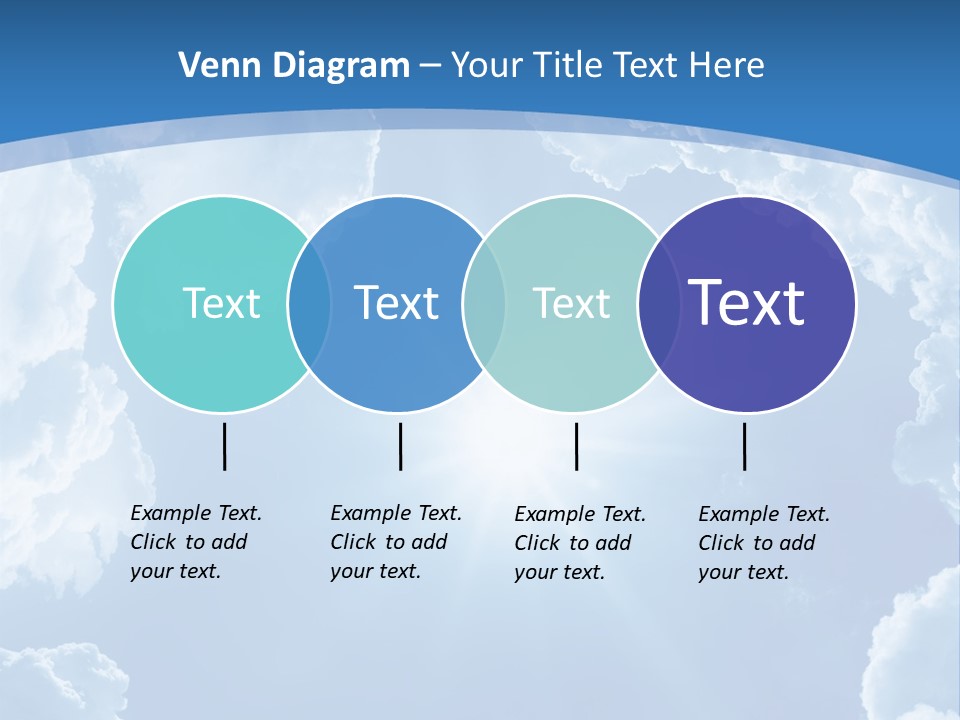 Venn Diagram – Your Title Text Here

Text

Text

Text

Text

Example Text. Click to add your text.

Example Text. Click to add your text.

Example Text. Click to add your text.

Example Text. Click to add your text.